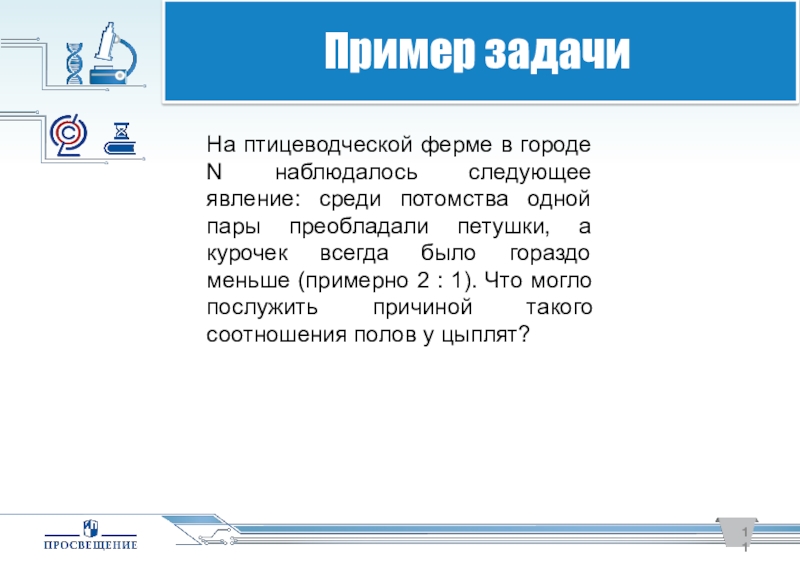 Пример задачи

На птицеводческой ферме в городе N наблюдалось следующее явление: среди потомства одной пары преобладали петушки, а курочек всегда было гораздо меньше (примерно 2 : 1). Что могло послужить причиной такого соотношения полов у цыплят?

ПРОСВЕЩЕНИЕ

11